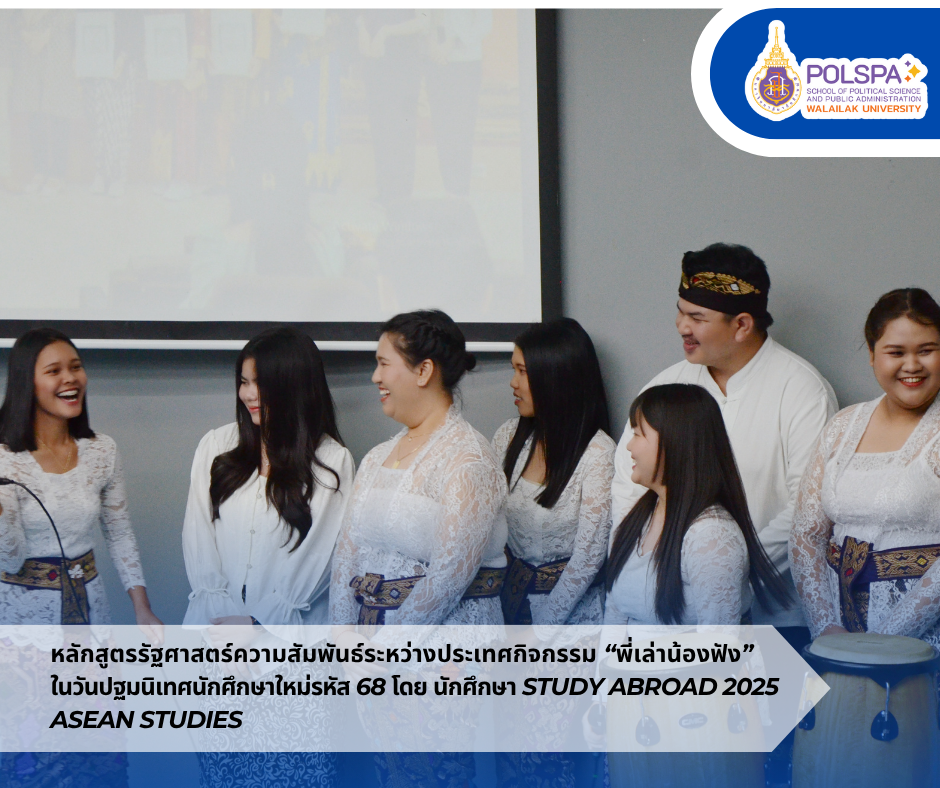 POLSPA
SCHOOL OF POLITICAL SCIENCE AND PUBLIC ADMINISTRATION
WALAILAK UNIVERSITY

หลักสูตรรัฐศาสตร์ความสัมพันธ์ระหว่างประเทศกิจกรรม “พี่เล่าน้องฟัง” ในวันปฐมนิเทศนักศึกษาใหม่รหัส 68 โดย นักศึกษา STUDY ABROAD 2025 ASEAN STUDIES